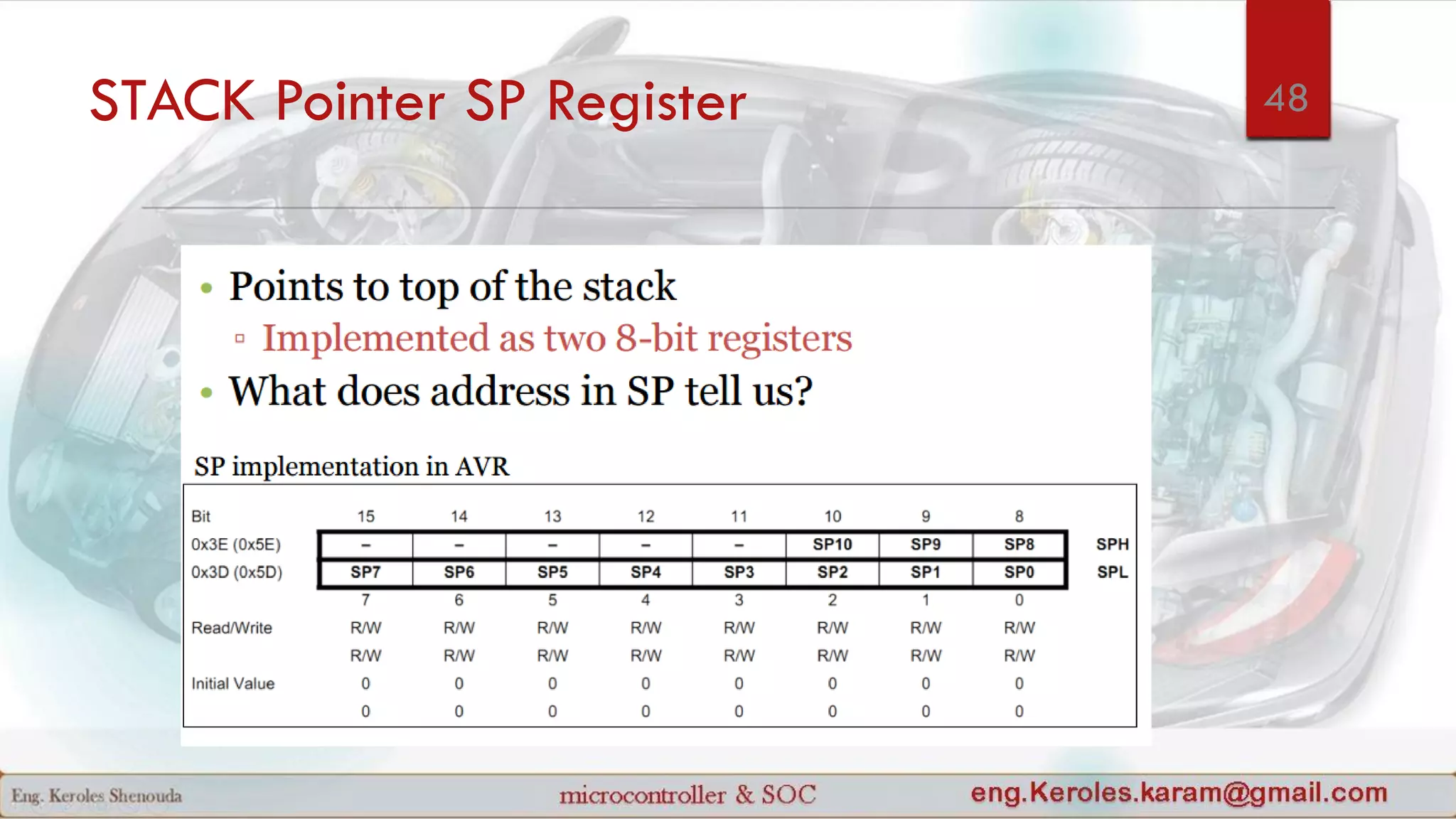 STACK Pointer SP Register

48

• Points to top of the stack
▫ Implemented as two 8-bit registers
• What does address in SP tell us?

SP implementation in AVR

| Bit | 15 | 14 | 13 | 12 | 11 | 10 | 9 | 8 | |
|---|---|---|---|---|---|---|---|---|---|
| 0x3E (0x5E) | – | – | – | – | – | SP10 | SP9 | SP8 | SPH |
| 0x3D (0x5D) | SP7 | SP6 | SP5 | SP4 | SP3 | SP2 | SP1 | SP0 | SPL |
| | 7 | 6 | 5 | 4 | 3 | 2 | 1 | 0 | |
| Read/Write | R/W | R/W | R/W | R/W | R/W | R/W | R/W | R/W | |
| | R/W | R/W | R/W | R/W | R/W | R/W | R/W | R/W | |
| Initial Value | 0 | 0 | 0 | 0 | 0 | 0 | 0 | 0 | |
| | 0 | 0 | 0 | 0 | 0 | 0 | 0 | 0 | |

Eng. Keroles Shenouda    microcontroller & SOC    eng.Keroles.karam@gmail.com